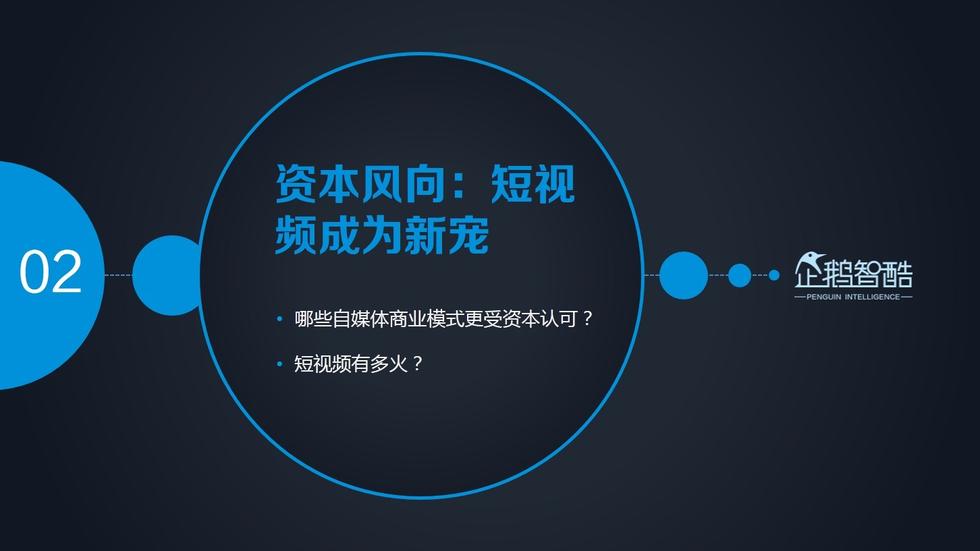 02

资本风向：短视频成为新宠

• 哪些自媒体商业模式更受资本认可？

• 短视频有多火？

企鹅智酷
PENGUIN INTELLIGENCE